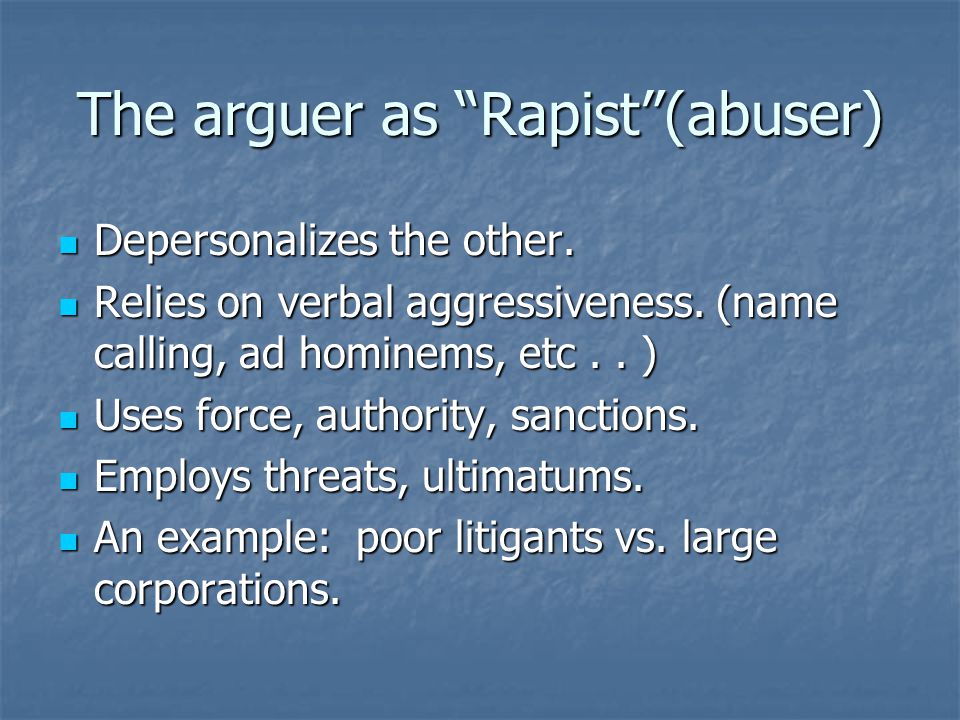 The arguer as “Rapist”(abuser)

- Depersonalizes the other.
- Relies on verbal aggressiveness. (name calling, ad hominems, etc . . )
- Uses force, authority, sanctions.
- Employs threats, ultimatums.
- An example:  poor litigants vs. large corporations.